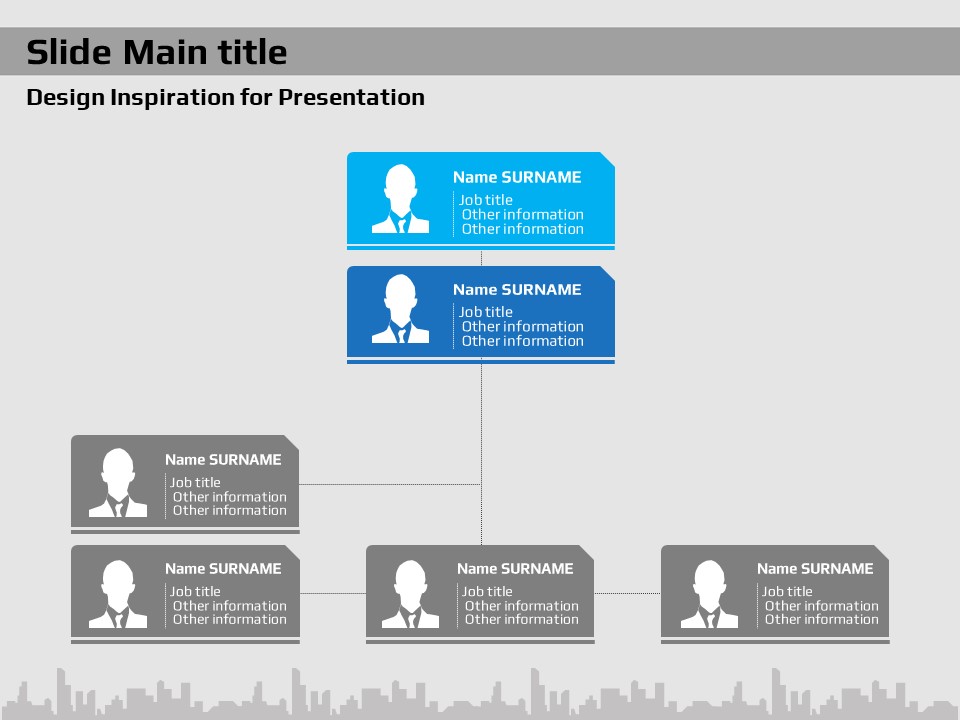 Slide Main title

Design Inspiration for Presentation

Name SURNAME
Job title
Other information
Other information

Name SURNAME
Job title
Other information
Other information

Name SURNAME
Job title
Other information
Other information

Name SURNAME
Job title
Other information
Other information

Name SURNAME
Job title
Other information
Other information

Name SURNAME
Job title
Other information
Other information